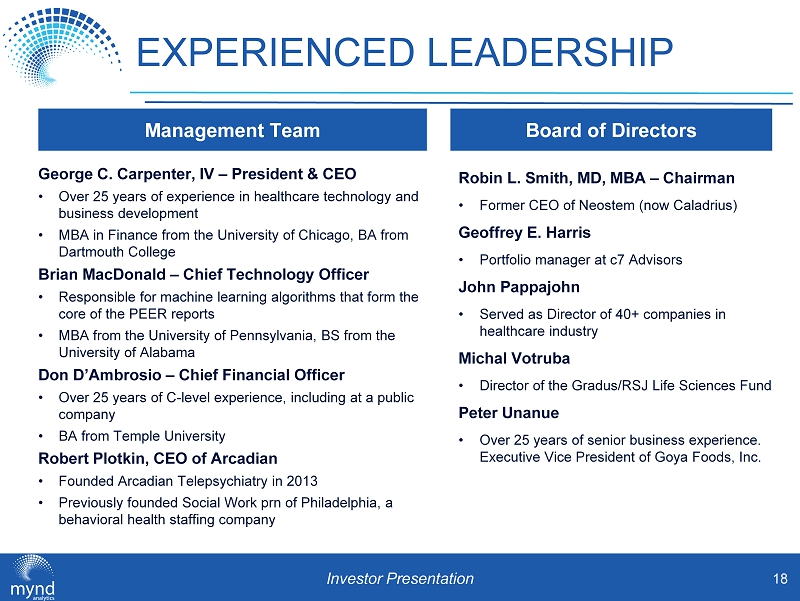 EXPERIENCED LEADERSHIP

Management Team

George C. Carpenter, IV – President & CEO
• Over 25 years of experience in healthcare technology and business development
• MBA in Finance from the University of Chicago, BA from Dartmouth College

Brian MacDonald – Chief Technology Officer
• Responsible for machine learning algorithms that form the core of the PEER reports
• MBA from the University of Pennsylvania, BS from the University of Alabama

Don D'Ambrosio – Chief Financial Officer
• Over 25 years of C-level experience, including at a public company
• BA from Temple University

Robert Plotkin, CEO of Arcadian
• Founded Arcadian Telepsychiatry in 2013
• Previously founded Social Work prn of Philadelphia, a behavioral health staffing company

Board of Directors

Robin L. Smith, MD, MBA – Chairman
• Former CEO of Neostem (now Caladrius)

Geoffrey E. Harris
• Portfolio manager at c7 Advisors

John Pappajohn
• Served as Director of 40+ companies in healthcare industry

Michal Votruba
• Director of the Gradus/RSJ Life Sciences Fund

Peter Unanue
• Over 25 years of senior business experience. Executive Vice President of Goya Foods, Inc.

mynd analytics

Investor Presentation

18